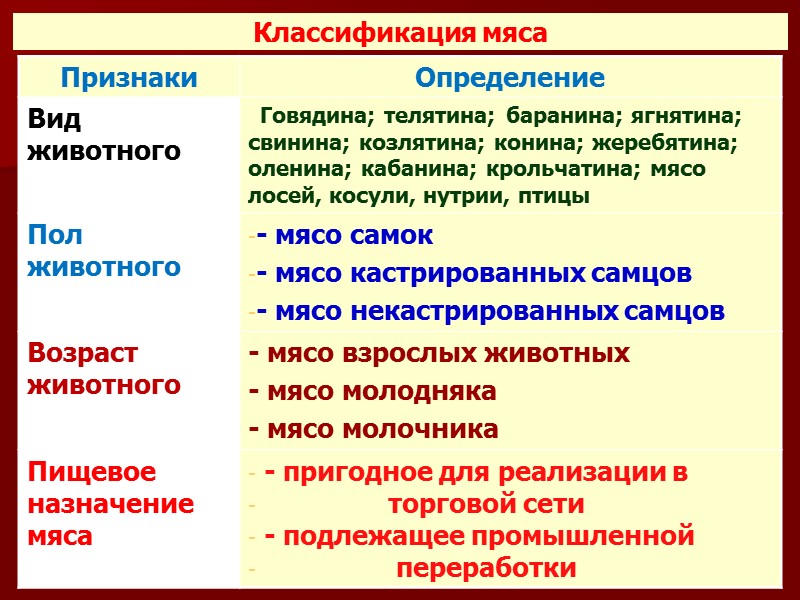 Классификация мяса

| Признаки | Определение |
|---|---|
| Вид животного | Говядина; телятина; баранина; ягнятина; свинина; козлятина; конина; жеребятина; оленина; кабанина; крольчатина; мясо лосей, косули, нутрии, птицы |
| Пол животного | -- мясо самок<br>-- мясо кастрированных самцов<br>-- мясо некастрированных самцов |
| Возраст животного | - мясо взрослых животных<br>- мясо молодняка<br>- мясо молочника |
| Пищевое назначение мяса | - - пригодное для реализации в<br>- торговой сети<br>- - подлежащее промышленной<br>- переработки |